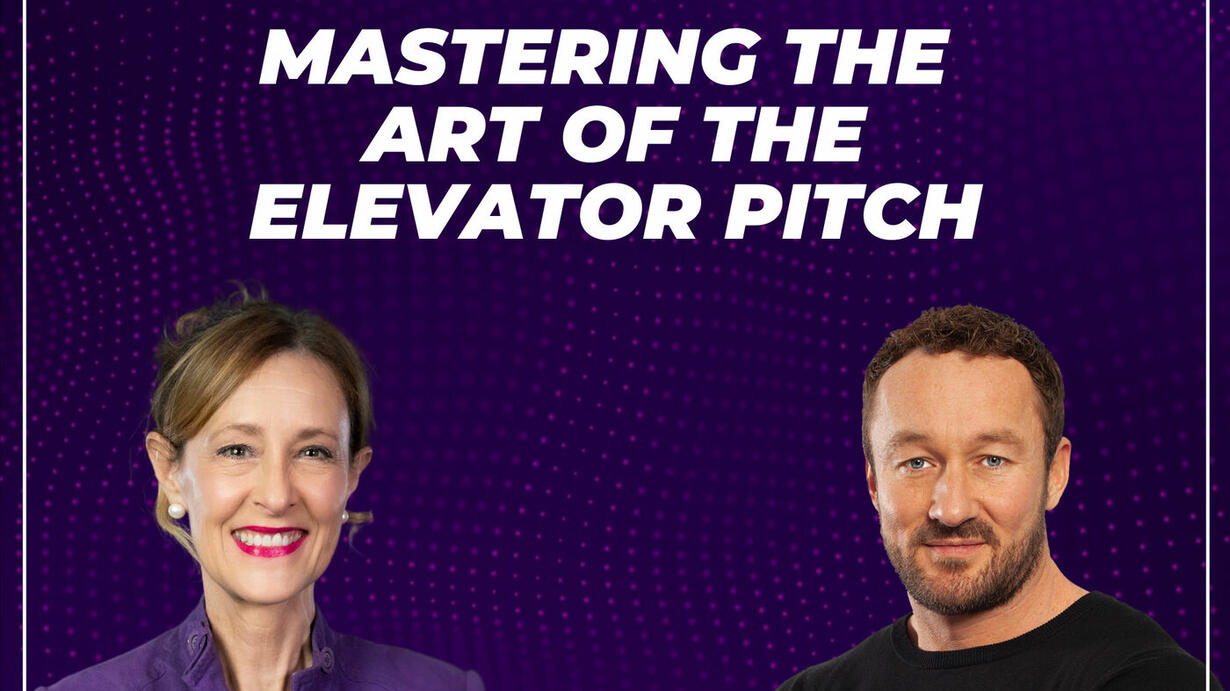 MASTERING THE ART OF THE ELEVATOR PITCH